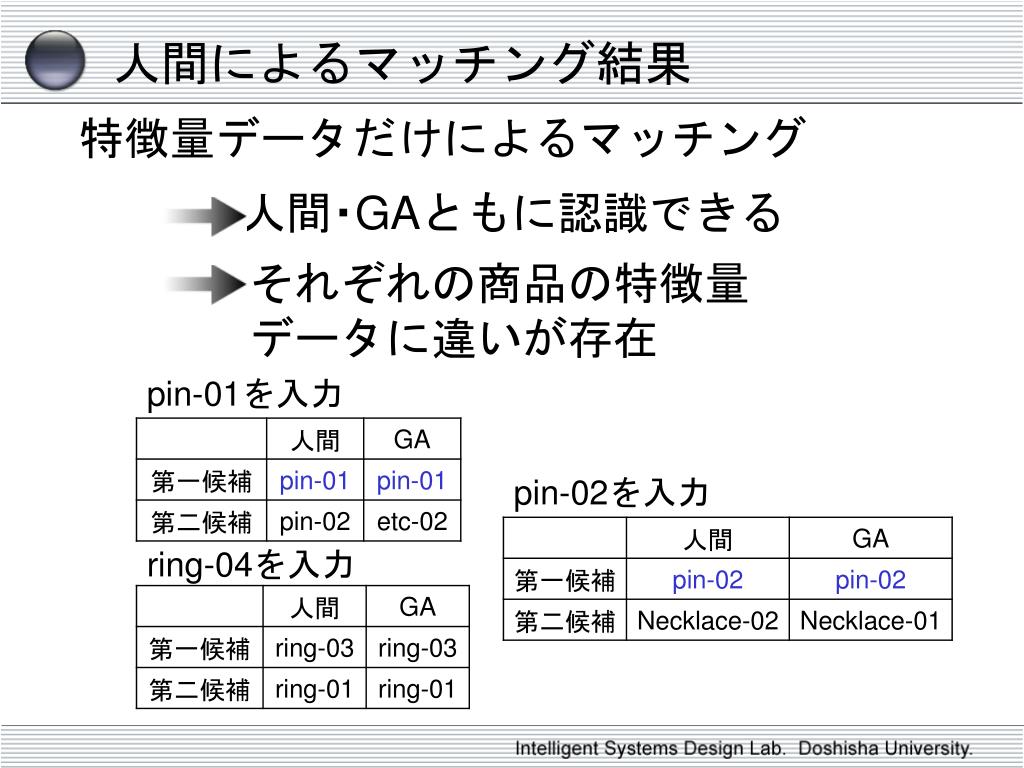 人間によるマッチング結果

特徴量データだけによるマッチング

人間・GAともに認識できる

それぞれの商品の特徴量データに違いが存在

pin-01を入力

| | 人間 | GA |
|---|---|---|
| 第一候補 | pin-01 | pin-01 |
| 第二候補 | pin-02 | etc-02 |

ring-04を入力

| | 人間 | GA |
|---|---|---|
| 第一候補 | ring-03 | ring-03 |
| 第二候補 | ring-01 | ring-01 |

pin-02を入力

| | 人間 | GA |
|---|---|---|
| 第一候補 | pin-02 | pin-02 |
| 第二候補 | Necklace-02 | Necklace-01 |

Intelligent Systems Design Lab. Doshisha University.